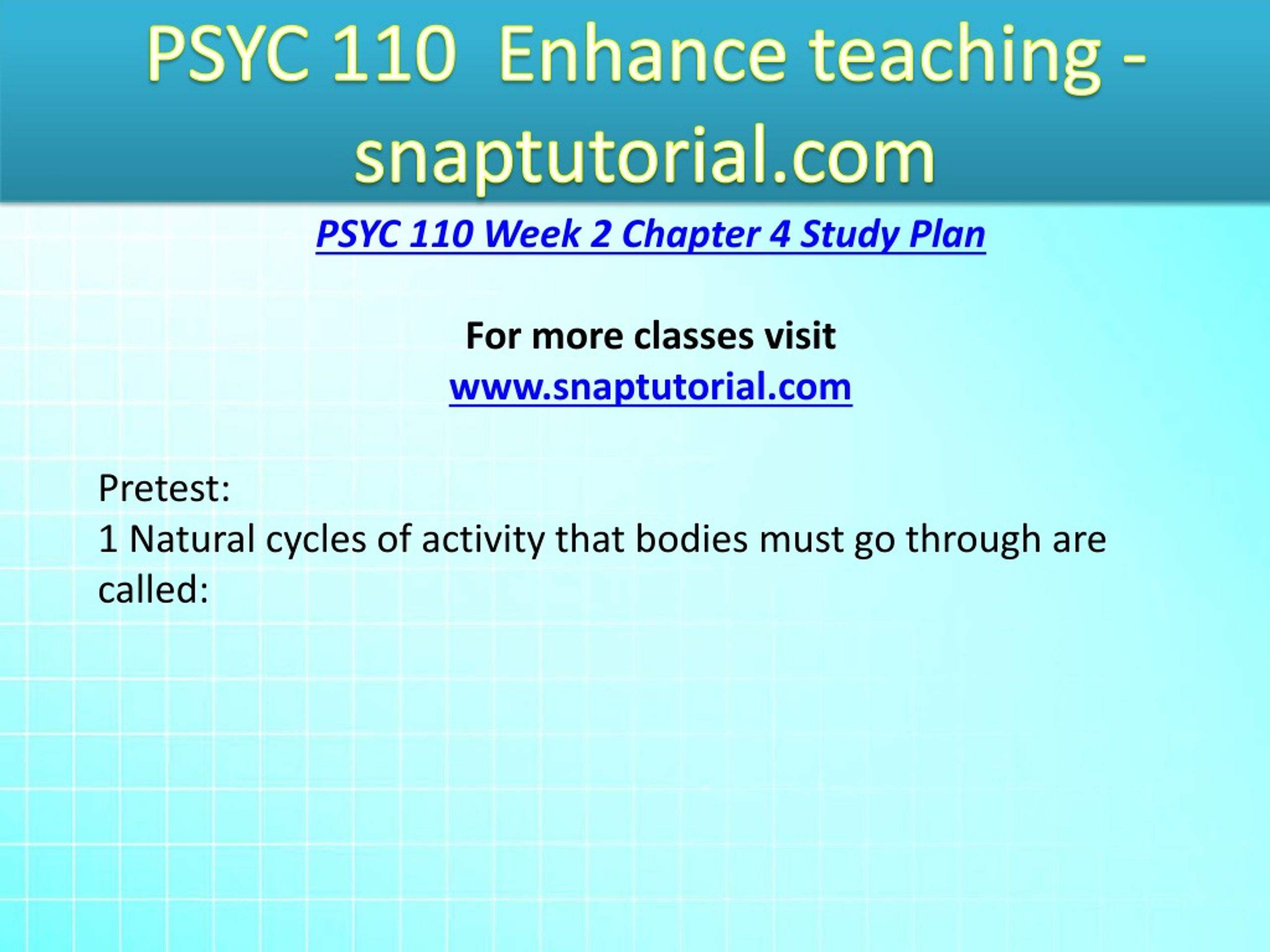 PSYC 110 Enhance teaching - snaptutorial.com

PSYC 110 Week 2 Chapter 4 Study Plan

For more classes visit
www.snaptutorial.com

Pretest:
1 Natural cycles of activity that bodies must go through are called: